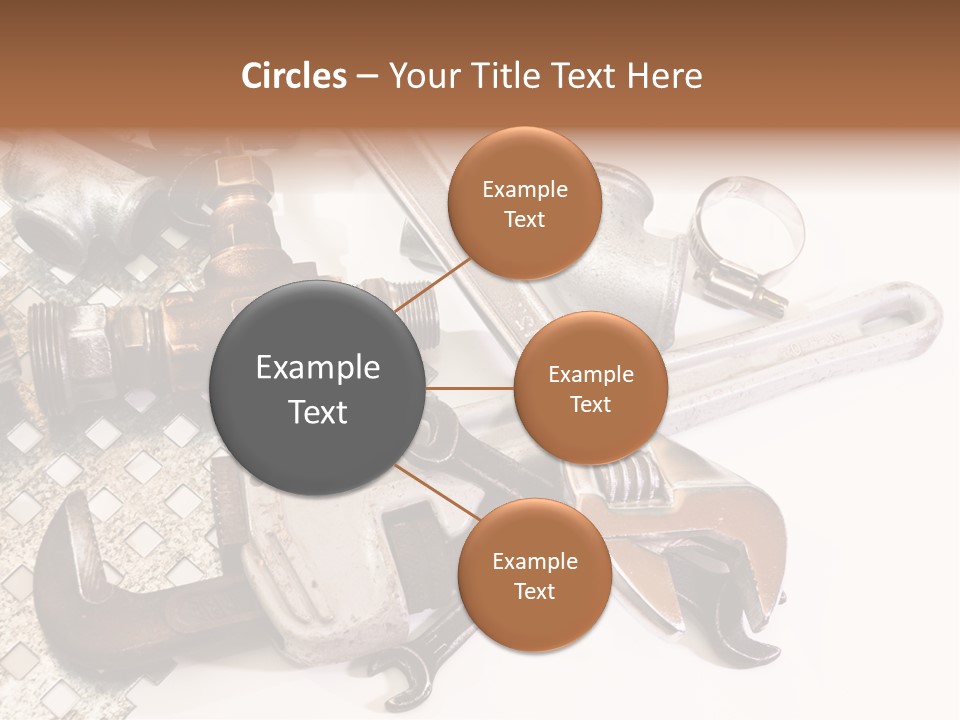 Circles – Your Title Text Here

Example Text

Example Text

Example Text

Example Text